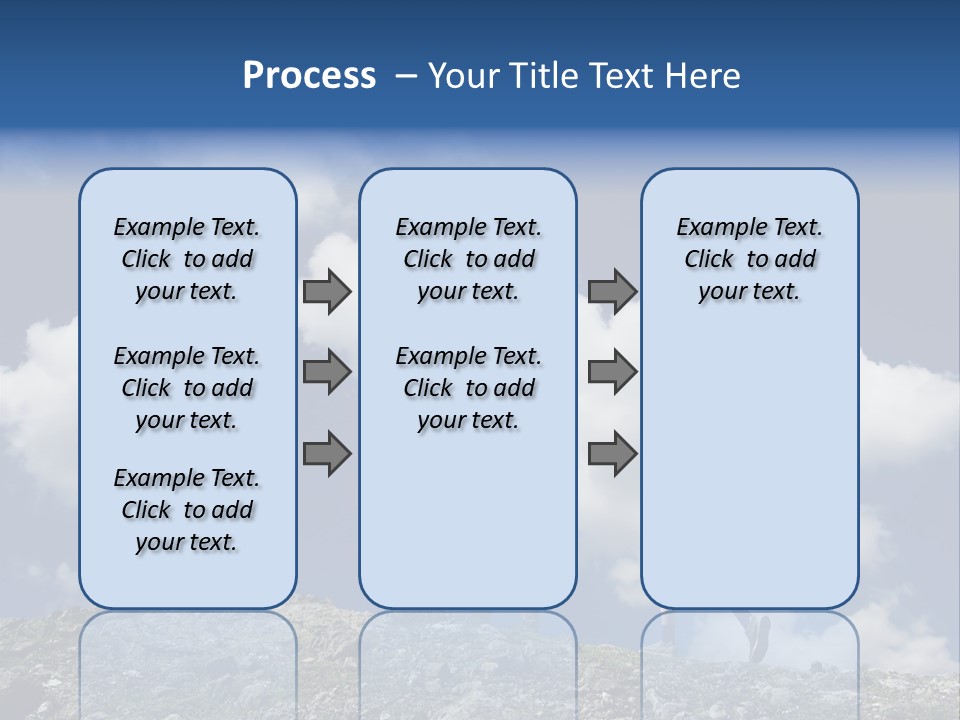 Process – Your Title Text Here

Example Text. Click to add your text.

Example Text. Click to add your text.

Example Text. Click to add your text.

Example Text. Click to add your text.

Example Text. Click to add your text.

Example Text. Click to add your text.